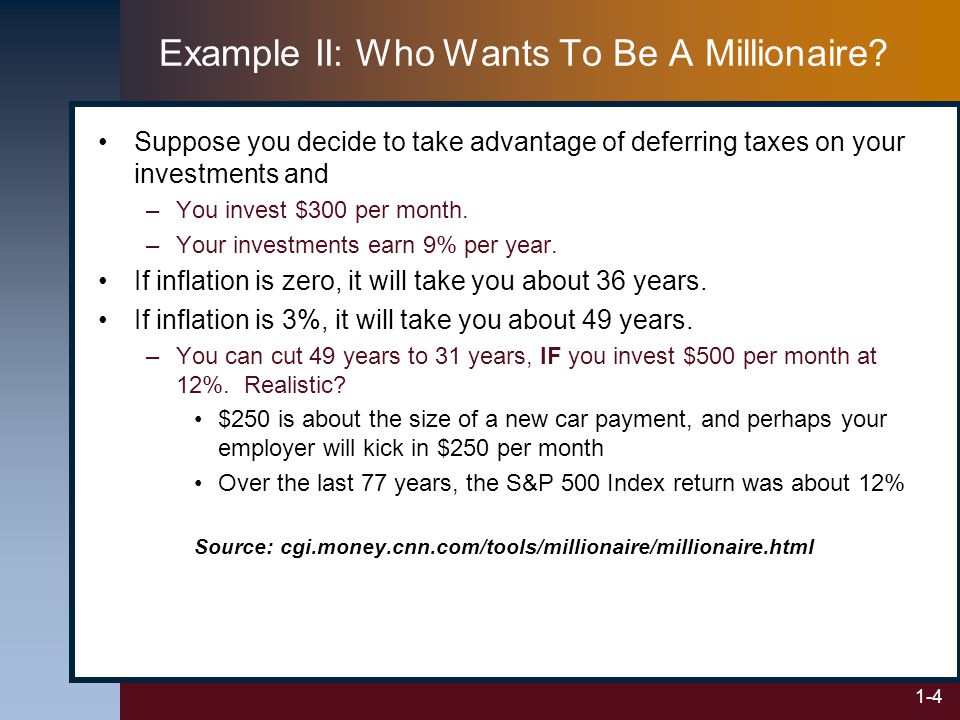 Example II: Who Wants To Be A Millionaire?

• Suppose you decide to take advantage of deferring taxes on your investments and
– You invest \$300 per month.
– Your investments earn 9% per year.
• If inflation is zero, it will take you about 36 years.
• If inflation is 3%, it will take you about 49 years.
– You can cut 49 years to 31 years, IF you invest \$500 per month at 12%. Realistic?
• \$250 is about the size of a new car payment, and perhaps your employer will kick in \$250 per month
• Over the last 77 years, the S&P 500 Index return was about 12%

Source: cgi.money.cnn.com/tools/millionaire/millionaire.html

1-4